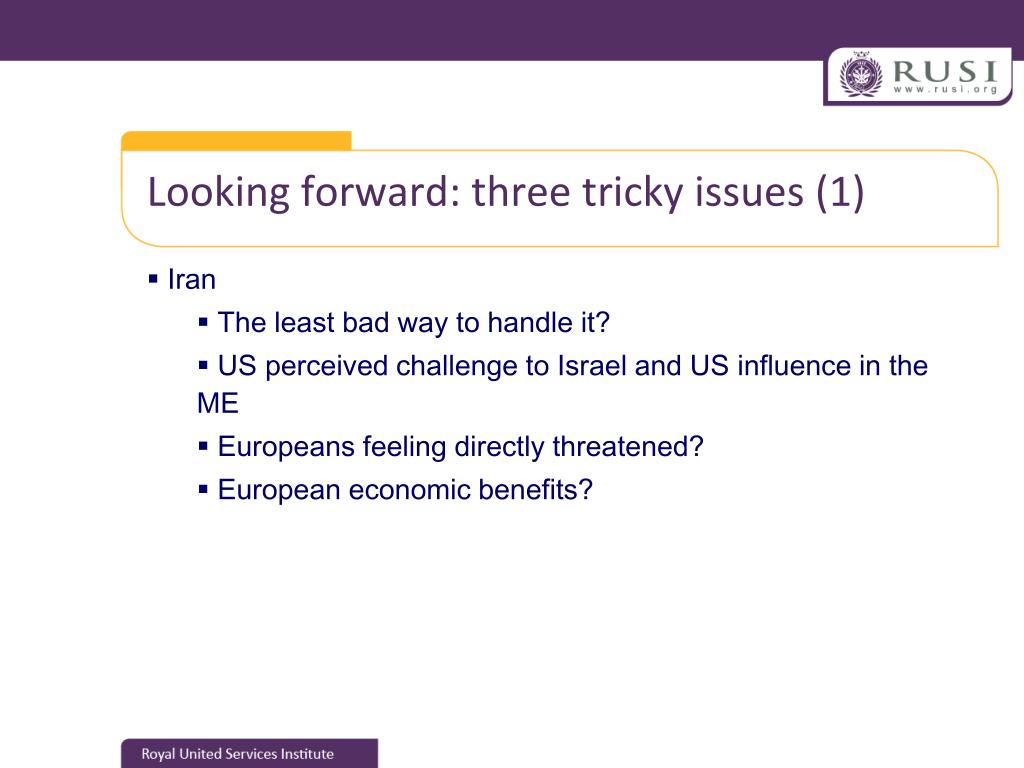 RUSI
www.rusi.org

Looking forward: three tricky issues (1)

▪ Iran
▪ The least bad way to handle it?
▪ US perceived challenge to Israel and US influence in the ME
▪ Europeans feeling directly threatened?
▪ European economic benefits?

Royal United Services Institute